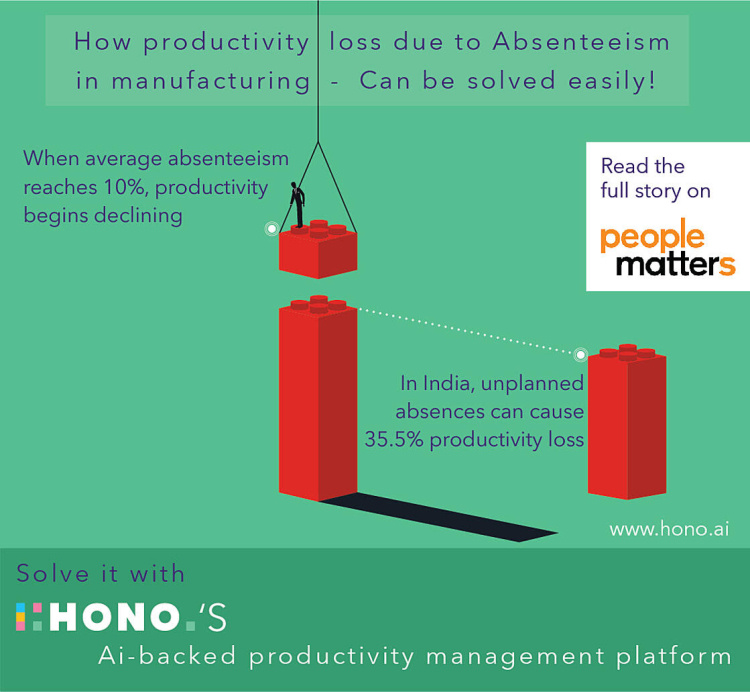 How productivity loss due to Absenteeism in manufacturing - Can be solved easily!

When average absenteeism reaches 10%, productivity begins declining

Read the full story on

people matters

In India, unplanned absences can cause 35.5% productivity loss

www.hono.ai

Solve it with

HONO.'S

Ai-backed productivity management platform